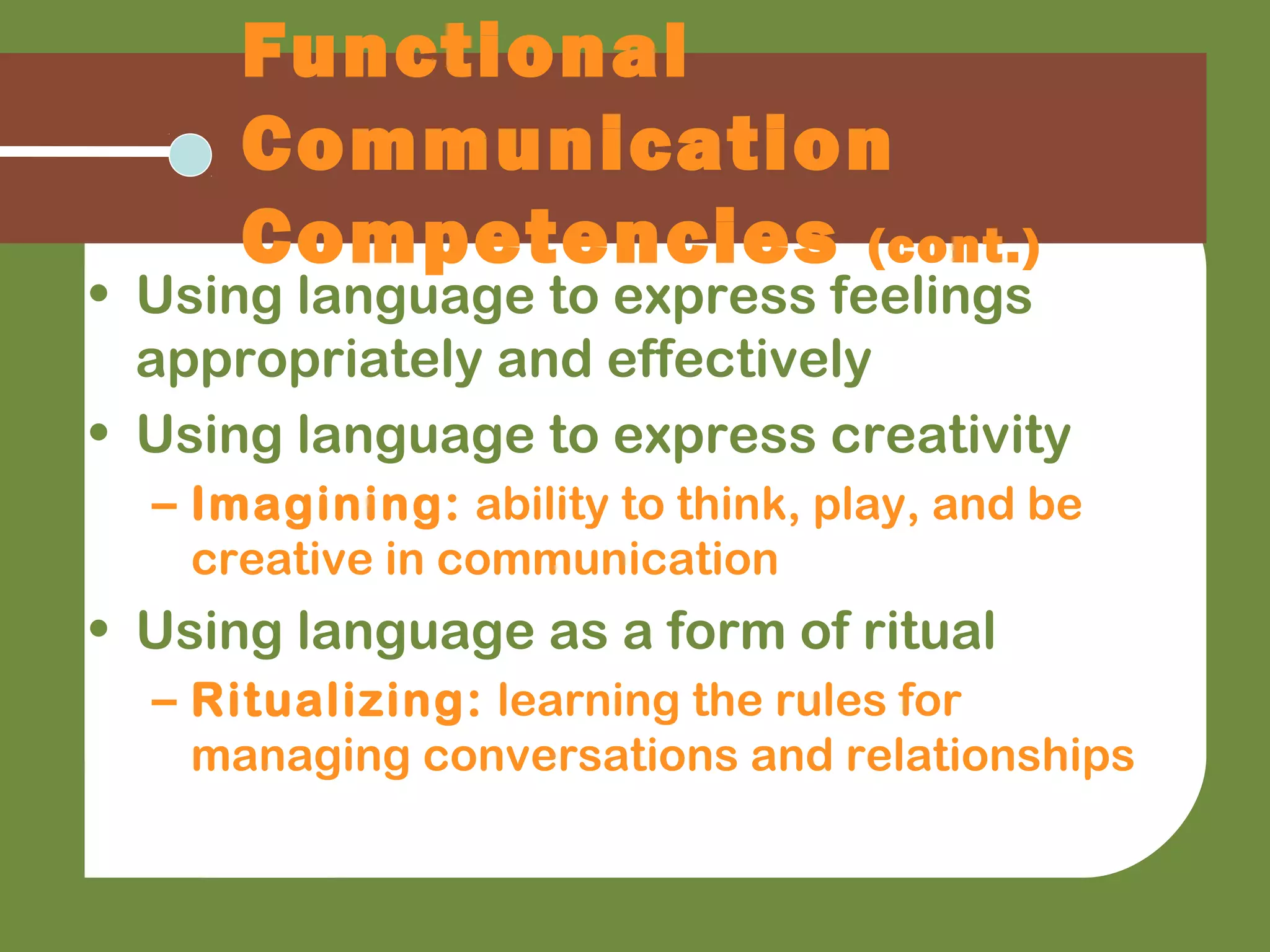 Functional Communication Competencies (cont.)

• Using language to express feelings appropriately and effectively

• Using language to express creativity

– Imagining: ability to think, play, and be creative in communication

• Using language as a form of ritual

– Ritualizing: learning the rules for managing conversations and relationships